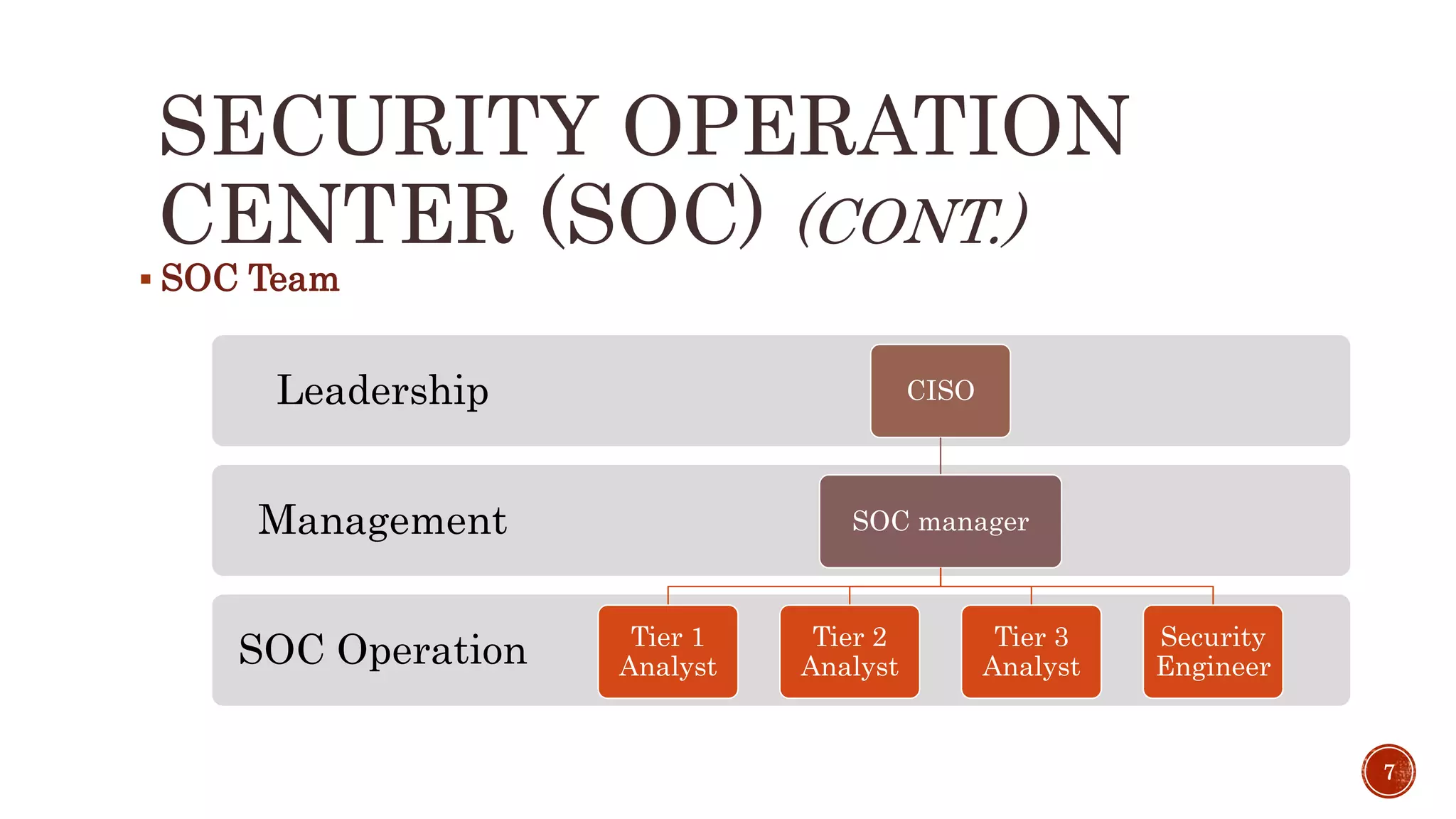 SECURITY OPERATION CENTER (SOC) (CONT.)

▪ SOC Team

Leadership

CISO

Management

SOC manager

SOC Operation

Tier 1 Analyst

Tier 2 Analyst

Tier 3 Analyst

Security Engineer

7